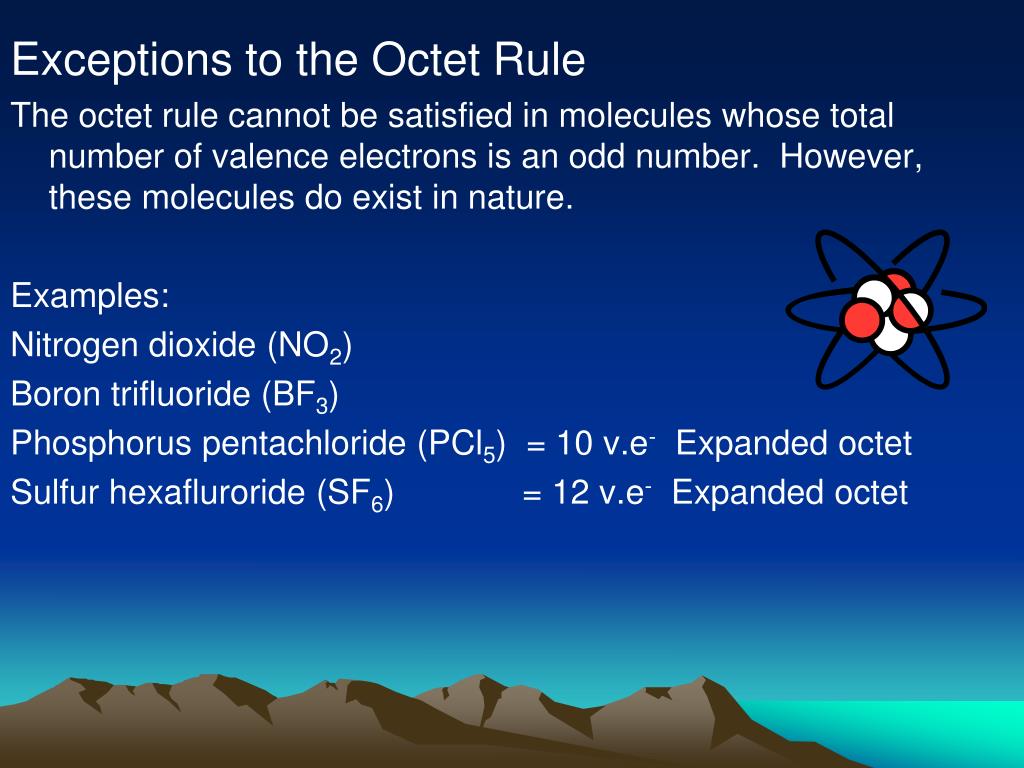 Exceptions to the Octet Rule

The octet rule cannot be satisfied in molecules whose total number of valence electrons is an odd number. However, these molecules do exist in nature.

Examples:
Nitrogen dioxide ($NO_2$)
Boron trifluoride ($BF_3$)
Phosphorus pentachloride ($PCl_5$) = 10 v.e$^-$ Expanded octet
Sulfur hexafluroride ($SF_6$) = 12 v.e$^-$ Expanded octet